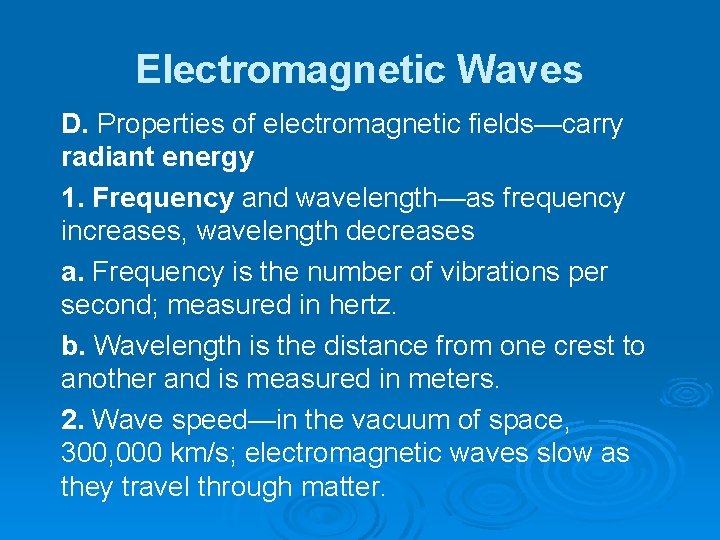 Electromagnetic Waves

D. Properties of electromagnetic fields—carry radiant energy

1. Frequency and wavelength—as frequency increases, wavelength decreases

a. Frequency is the number of vibrations per second; measured in hertz.

b. Wavelength is the distance from one crest to another and is measured in meters.

2. Wave speed—in the vacuum of space, 300,000 km/s; electromagnetic waves slow as they travel through matter.